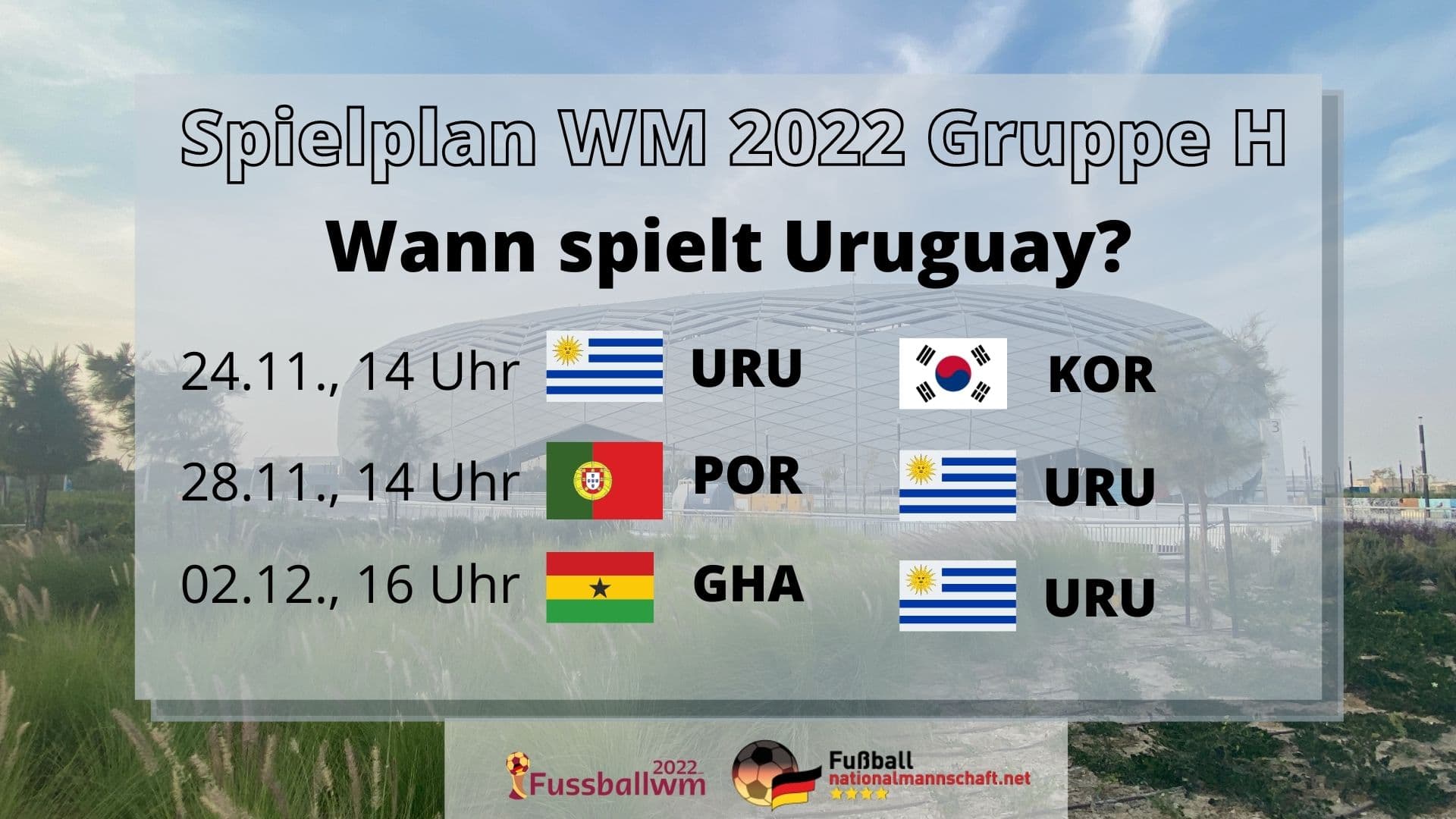 Spielplan WM 2022 Gruppe H

Wann spielt Uruguay?

24.11., 14 Uhr URU KOR

28.11., 14 Uhr POR URU

02.12., 16 Uhr GHA URU

2022 Fussballwm

Fußball nationalmannschaft.net